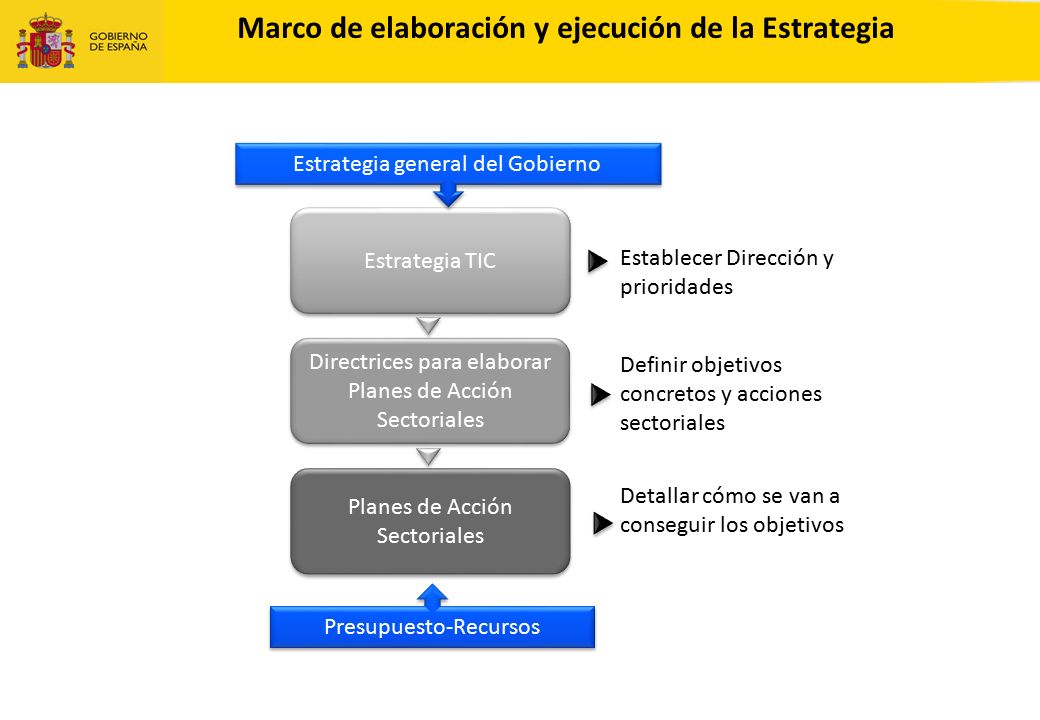 GOBIERNO DE ESPAÑA

Marco de elaboración y ejecución de la Estrategia

Estrategia general del Gobierno

Estrategia TIC

Establecer Dirección y prioridades

Directrices para elaborar Planes de Acción Sectoriales

Definir objetivos concretos y acciones sectoriales

Planes de Acción Sectoriales

Detallar cómo se van a conseguir los objetivos

Presupuesto-Recursos